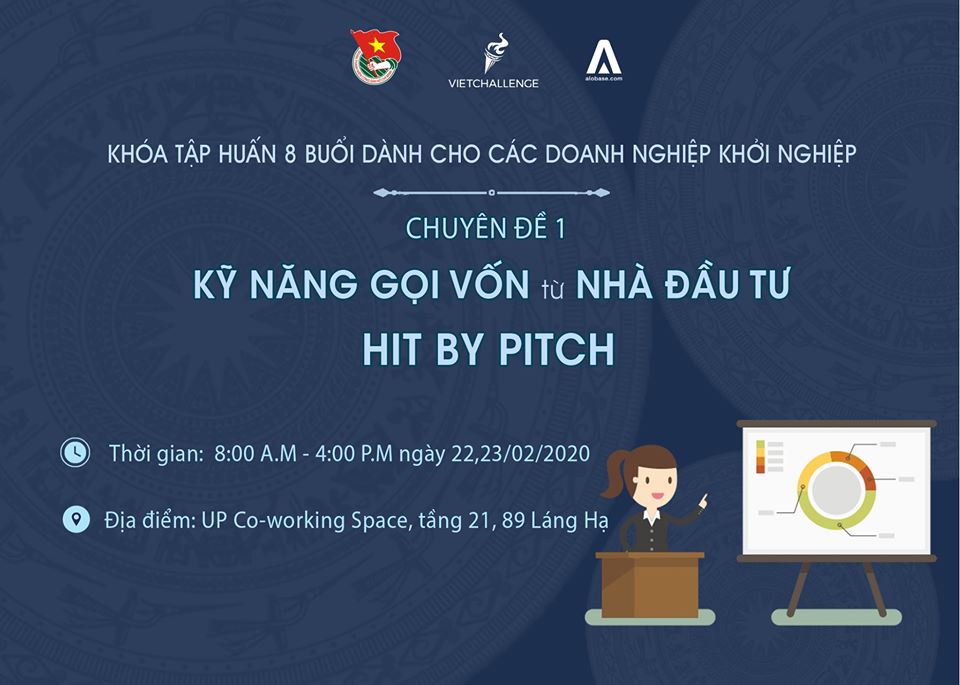 VIETCHALLENGE

alobase.com

KHÓA TẬP HUẤN 8 BUỔI DÀNH CHO CÁC DOANH NGHIỆP KHỞI NGHIỆP

CHUYÊN ĐỀ 1

KỸ NĂNG GỌI VỐN từ NHÀ ĐẦU TƯ

HIT BY PITCH

Thời gian: 8:00 A.M - 4:00 P.M ngày 22,23/02/2020

Địa điểm: UP Co-working Space, tầng 21, 89 Láng Hạ